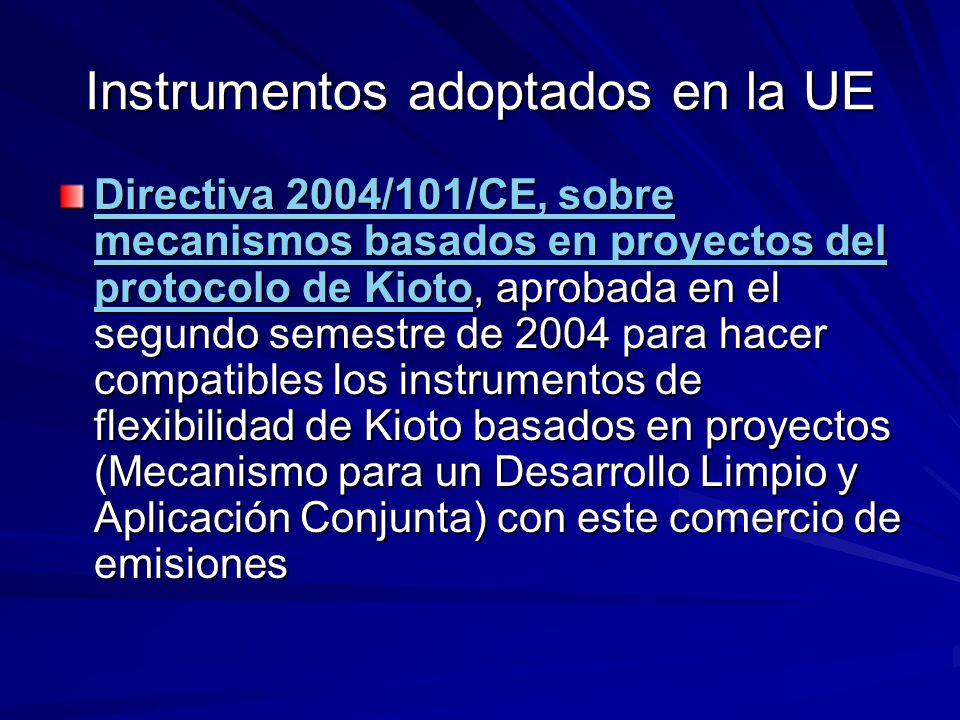 Instrumentos adoptados en la UE

Directiva 2004/101/CE, sobre mecanismos basados en proyectos del protocolo de Kioto, aprobada en el segundo semestre de 2004 para hacer compatibles los instrumentos de flexibilidad de Kioto basados en proyectos (Mecanismo para un Desarrollo Limpio y Aplicación Conjunta) con este comercio de emisiones